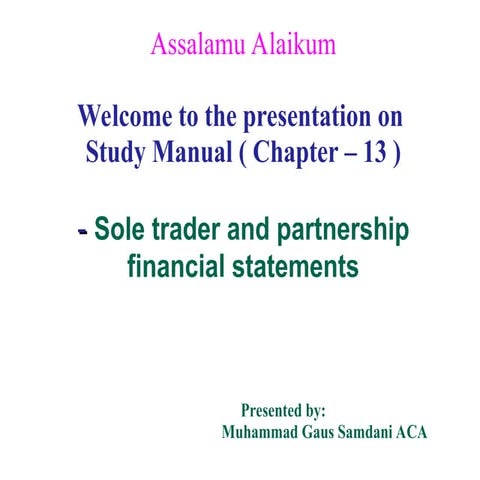 Assalamu Alaikum

Welcome to the presentation on Study Manual ( Chapter – 13 )

- Sole trader and partnership financial statements

Presented by:
Muhammad Gaus Samdani ACA